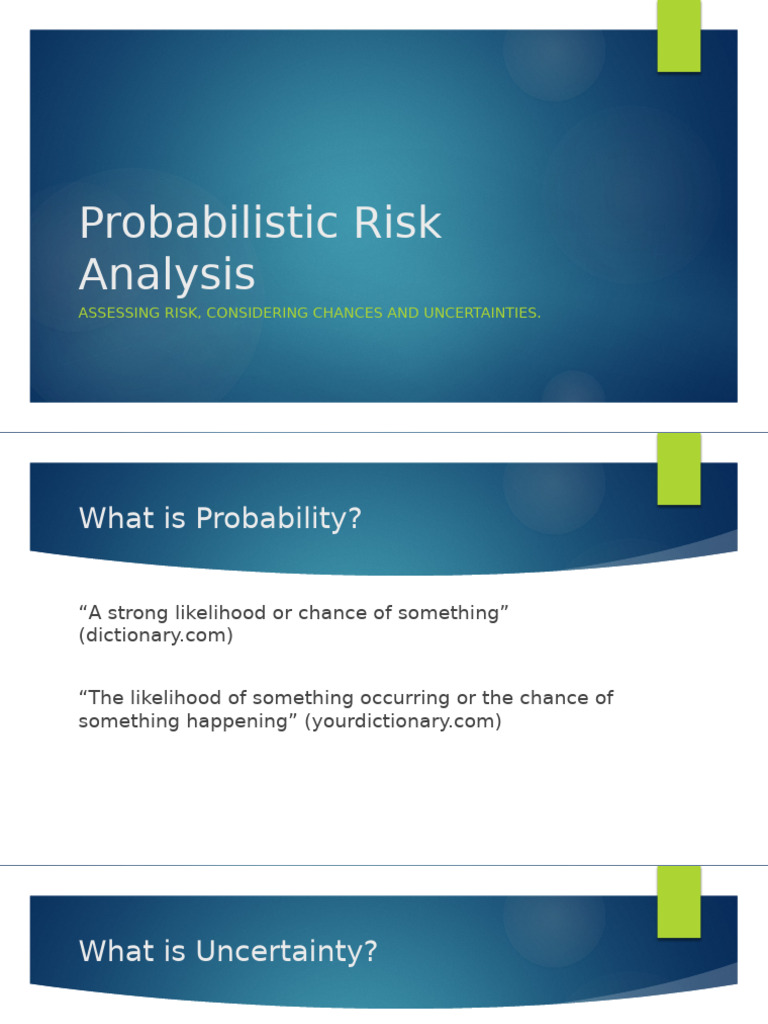 Probabilistic Risk Analysis

ASSESSING RISK, CONSIDERING CHANCES AND UNCERTAINTIES.

What is Probability?

“A strong likelihood or chance of something” (dictionary.com)

“The likelihood of something occurring or the chance of something happening” (yourdictionary.com)

What is Uncertainty?